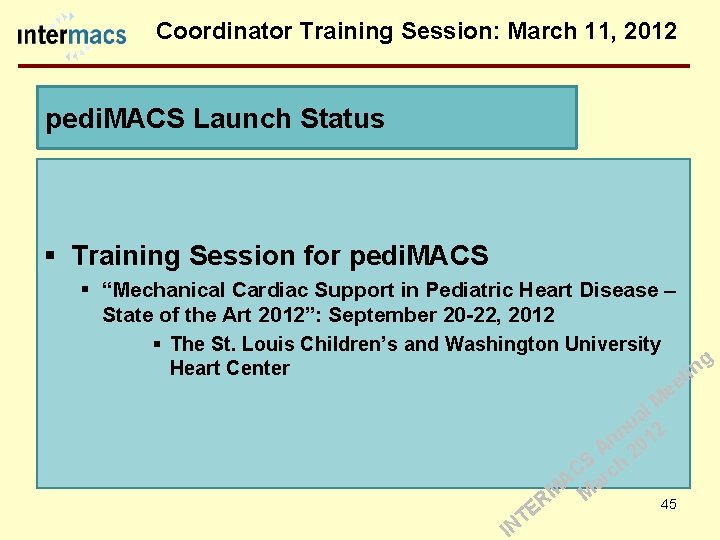 intermacs Coordinator Training Session: March 11, 2012

pediMACS Launch Status

▪ Training Session for pediMACS
  ▪ “Mechanical Cardiac Support in Pediatric Heart Disease – State of the Art 2012”: September 20-22, 2012
    ▪ The St. Louis Children’s and Washington University Heart Center

INTERMACS Annual Meeting
March 2012

45